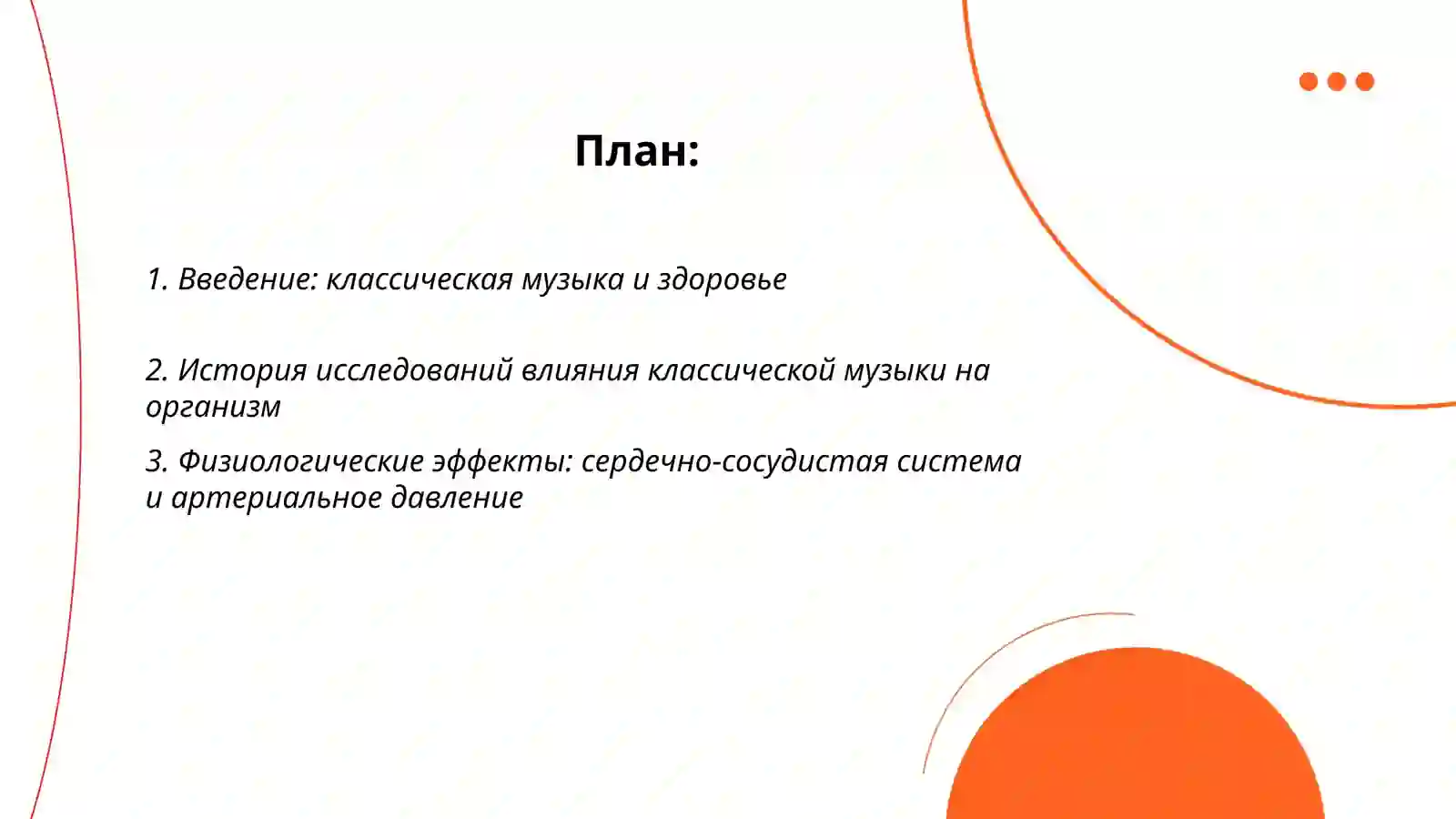 План:

1. Введение: классическая музыка и здоровье

2. История исследований влияния классической музыки на организм

3. Физиологические эффекты: сердечно-сосудистая система и артериальное давление